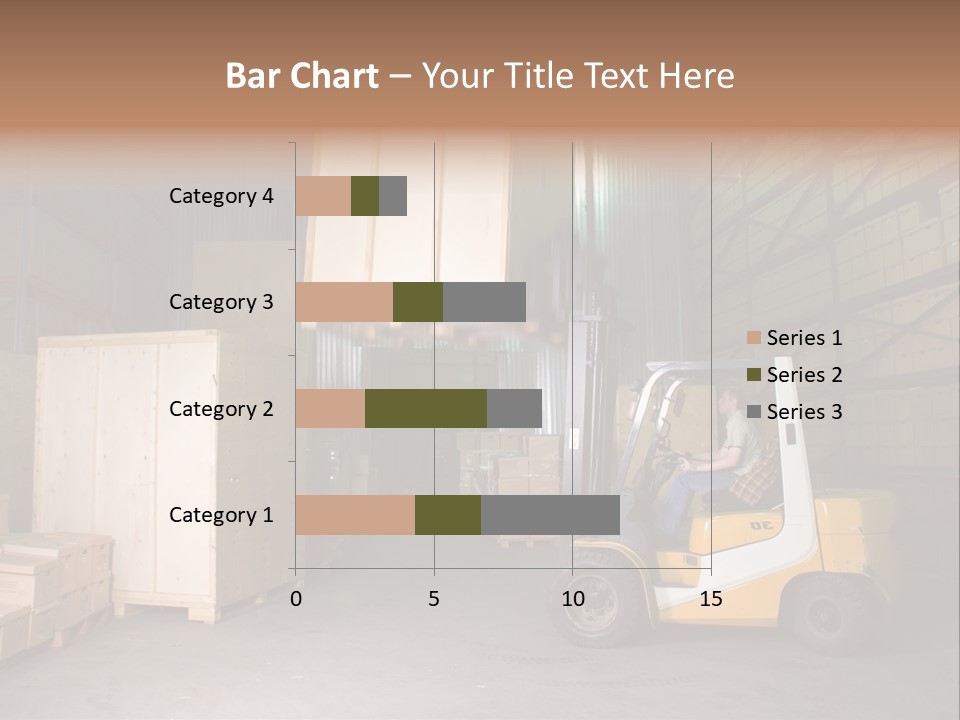 Bar Chart – Your Title Text Here

Category 4
Category 3
Category 2
Category 1

0
5
10
15

Series 1
Series 2
Series 3

30